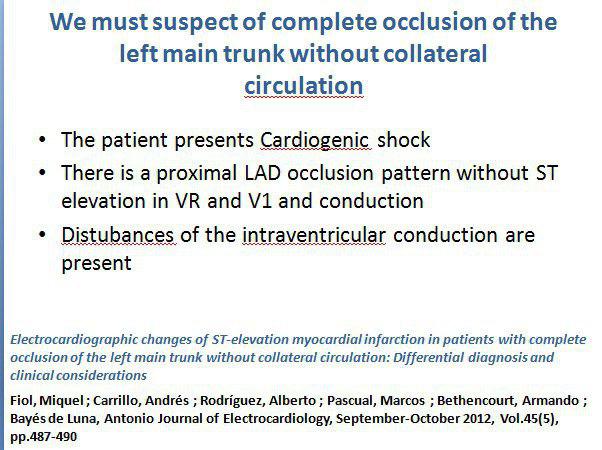 We must suspect of complete occlusion of the left main trunk without collateral circulation

• The patient presents Cardiogenic shock
• There is a proximal LAD occlusion pattern without ST elevation in VR and V1 and conduction
• Distubances of the intraventricular conduction are present

Electrocardiographic changes of ST-elevation myocardial infarction in patients with complete occlusion of the left main trunk without collateral circulation: Differential diagnosis and clinical considerations

Fiol, Miquel ; Carrillo, Andrés ; Rodríguez, Alberto ; Pascual, Marcos ; Bethencourt, Armando ; Bayés de Luna, Antonio Journal of Electrocardiology, September-October 2012, Vol.45(5), pp.487-490